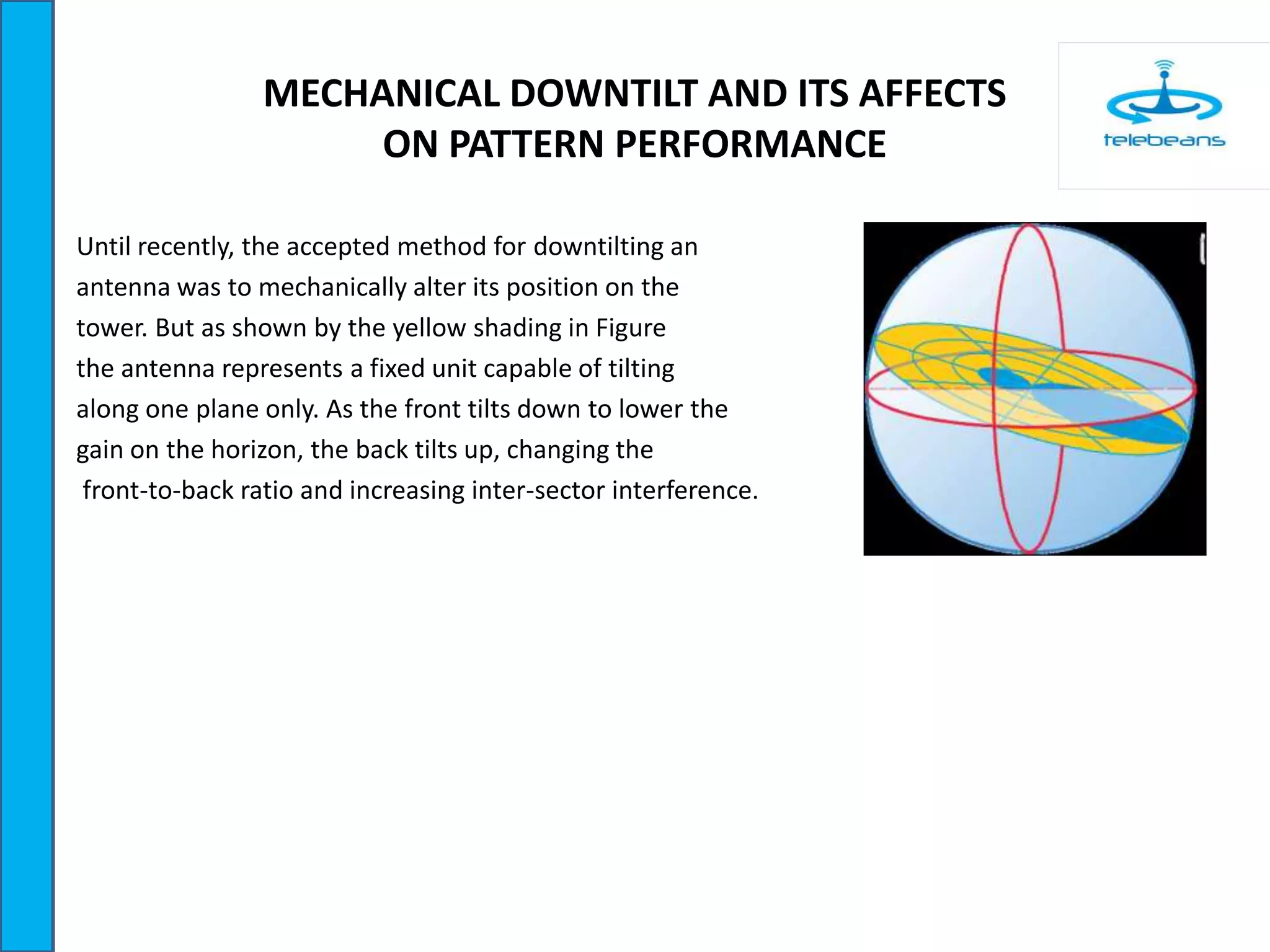 MECHANICAL DOWNTILT AND ITS AFFECTS ON PATTERN PERFORMANCE

telebeans

Until recently, the accepted method for downtilting an antenna was to mechanically alter its position on the tower. But as shown by the yellow shading in Figure the antenna represents a fixed unit capable of tilting along one plane only. As the front tilts down to lower the gain on the horizon, the back tilts up, changing the front-to-back ratio and increasing inter-sector interference.